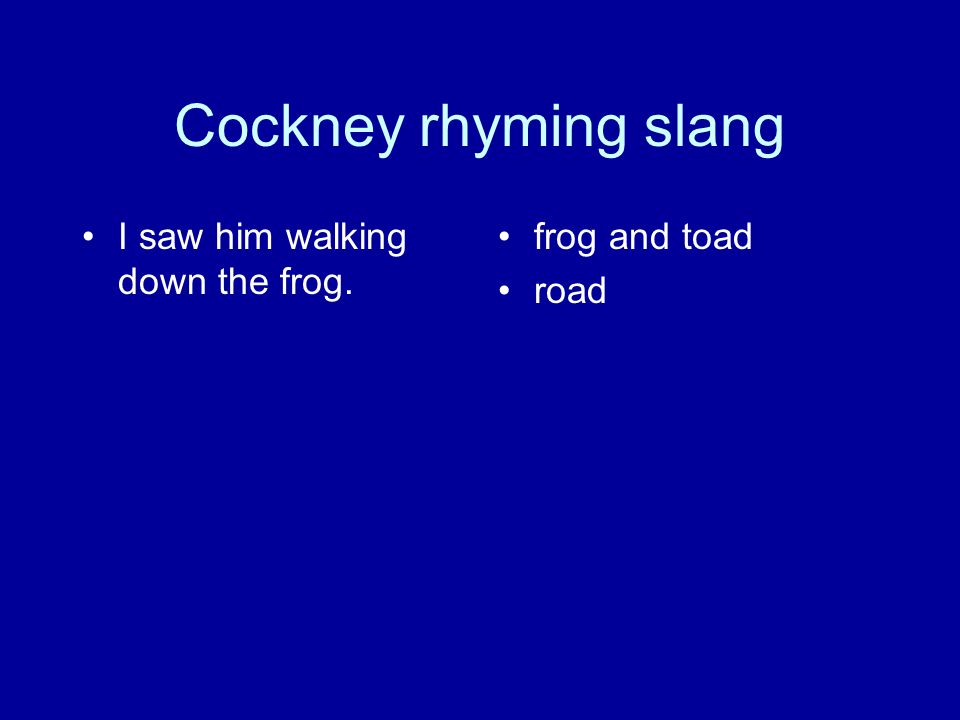 Cockney rhyming slang

• I saw him walking down the frog.

• frog and toad
• road